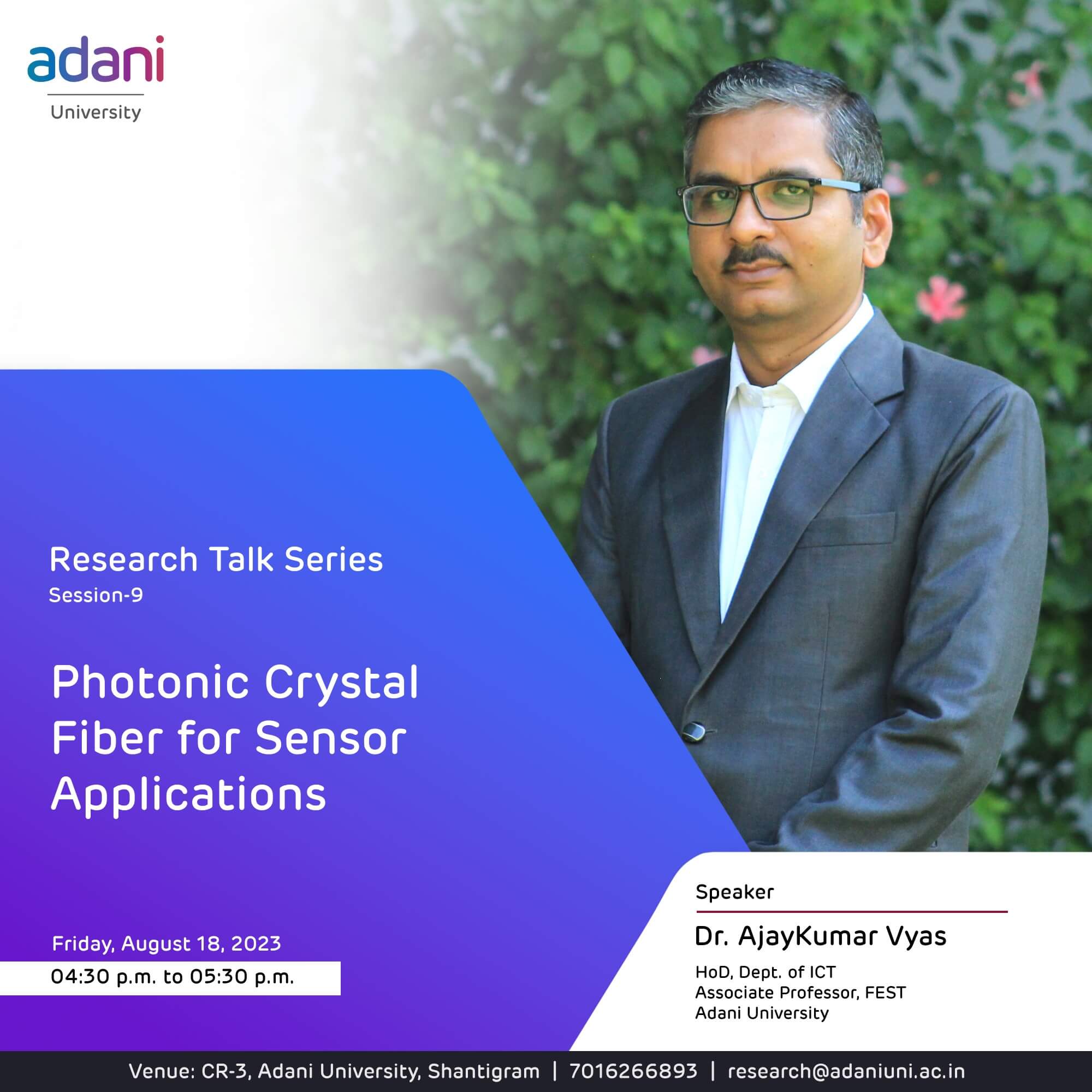 adani
University

Research Talk Series
Session-9

Photonic Crystal Fiber for Sensor Applications

Friday, August 18, 2023
04:30 p.m. to 05:30 p.m.

Speaker
Dr. AjayKumar Vyas
HoD, Dept. of ICT
Associate Professor, FEST
Adani University

Venue: CR-3, Adani University, Shantigram | 7016266893 | research@adaniuni.ac.in